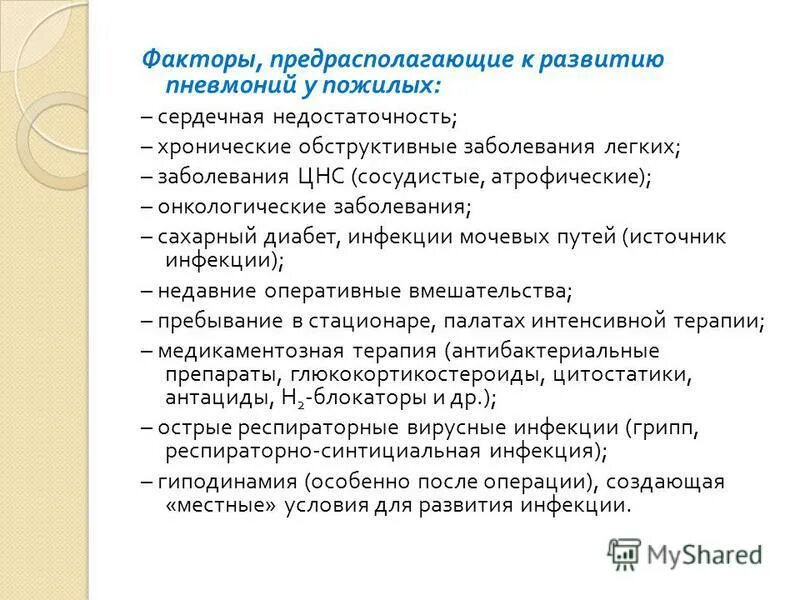 Факторы, предрасполагающие к развитию пневмоний у пожилых:

– сердечная недостаточность;

– хронические обструктивные заболевания легких;

– заболевания ЦНС (сосудистые, атрофические);

– онкологические заболевания;

– сахарный диабет, инфекции мочевых путей (источник инфекции);

– недавние оперативные вмешательства;

– пребывание в стационаре, палатах интенсивной терапии;

– медикаментозная терапия (антибактериальные препараты, глюкокортикостероиды, цитостатики, антациды, $H_2$-блокаторы и др.);

– острые респираторные вирусные инфекции (грипп, респираторно-синтициальная инфекция);

– гиподинамия (особенно после операции), создающая «местные» условия для развития инфекции.

MyShared